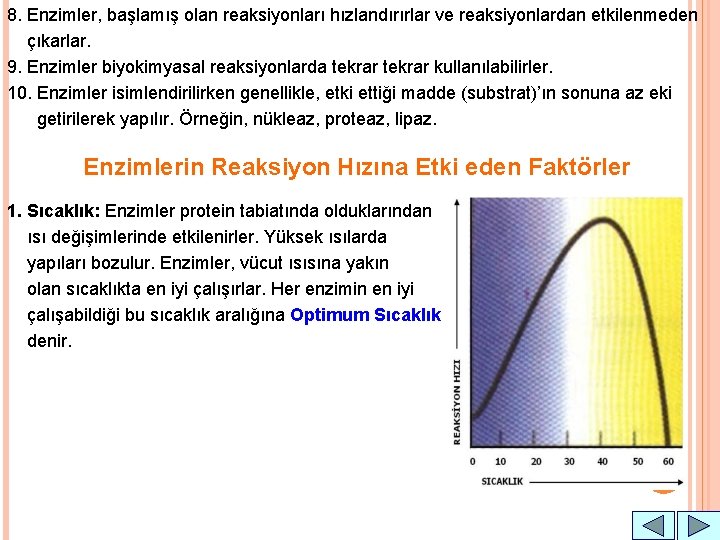 8. Enzimler, başlamış olan reaksiyonları hızlandırırlar ve reaksiyonlardan etkilenmeden çıkarlar.
9. Enzimler biyokimyasal reaksiyonlarda tekrar tekrar kullanılabilirler.
10. Enzimler isimlendirilirken genellikle, etki ettiği madde (substrat)'ın sonuna az eki getirilerek yapılır. Örneğin, nükleaz, proteaz, lipaz.

Enzimlerin Reaksiyon Hızına Etki eden Faktörler

1. Sıcaklık: Enzimler protein tabiatında olduklarından ısı değişimlerinde etkilenirler. Yüksek ısılarda yapıları bozulur. Enzimler, vücut ısısına yakın olan sıcaklıkta en iyi çalışırlar. Her enzimin en iyi çalışabildiği bu sıcaklık aralığına Optimum Sıcaklık denir.

REAKSİYON HIZI

0 10 20 30 40 50 60

SICAKLIK